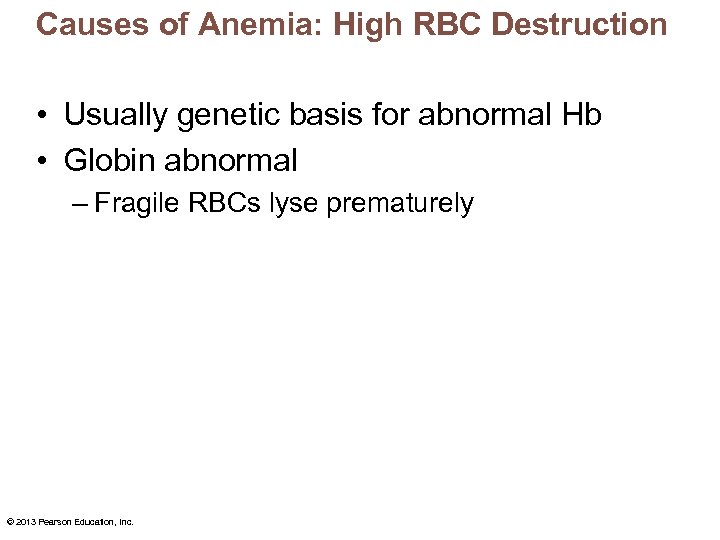 Causes of Anemia: High RBC Destruction

• Usually genetic basis for abnormal Hb
• Globin abnormal
– Fragile RBCs lyse prematurely

© 2013 Pearson Education, Inc.